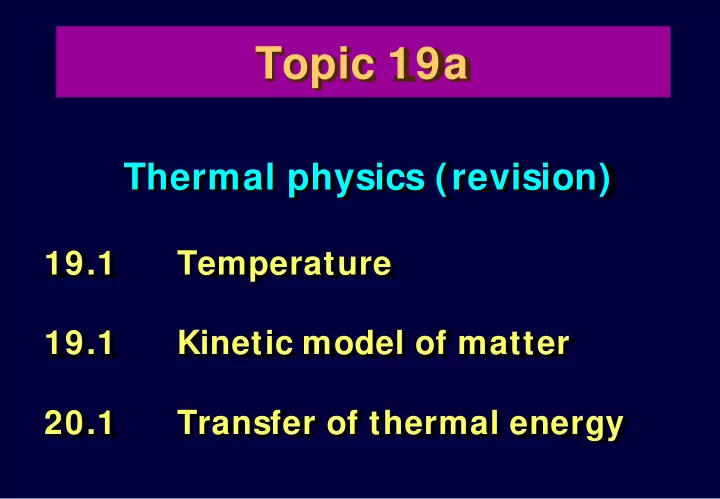 Topic 19a

Thermal physics (revision)

19.1 Temperature

19.1 Kinetic model of matter

20.1 Transfer of thermal energy